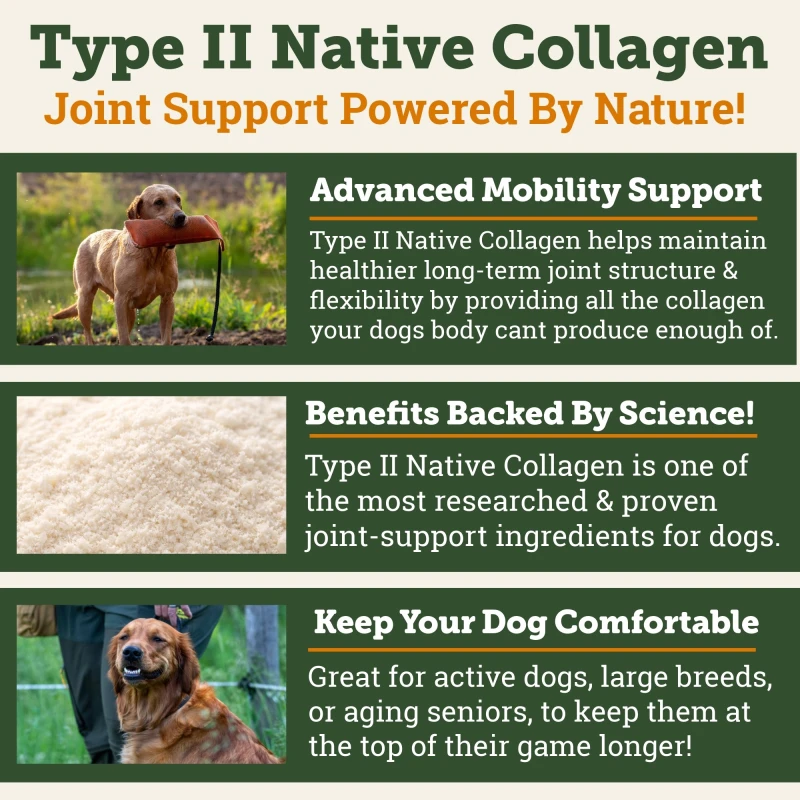 Type II Native Collagen
Joint Support Powered By Nature!

Advanced Mobility Support

Type II Native Collagen helps maintain healthier long-term joint structure & flexibility by providing all the collagen your dogs body cant produce enough of.

Benefits Backed By Science!

Type II Native Collagen is one of the most researched & proven joint-support ingredients for dogs.

Keep Your Dog Comfortable

Great for active dogs, large breeds, or aging seniors, to keep them at the top of their game longer!